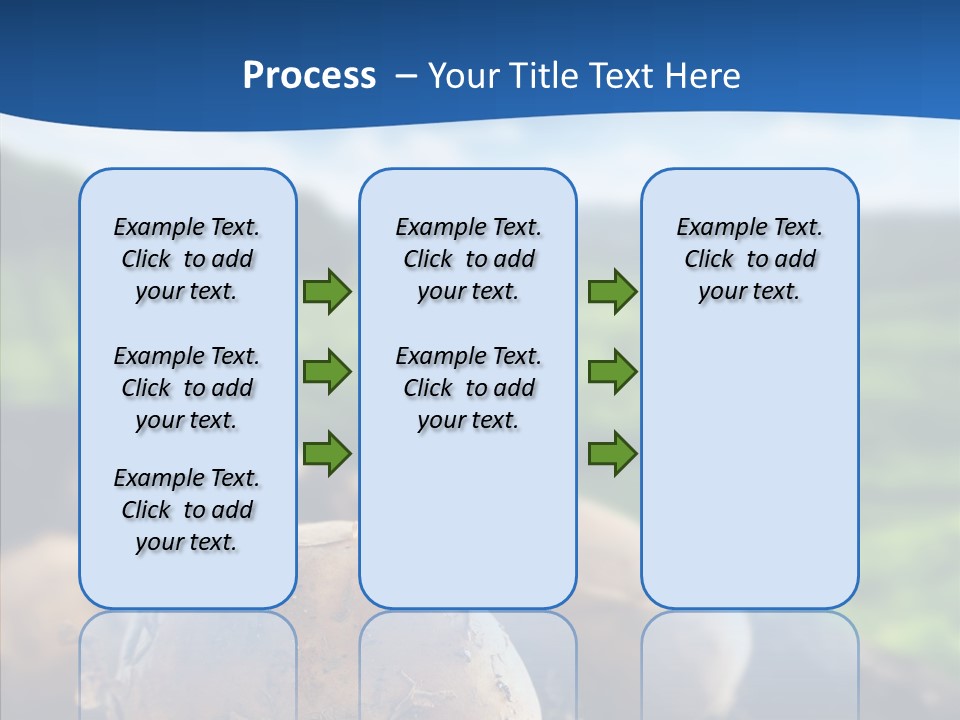 Process – Your Title Text Here

Example Text. Click to add your text.

Example Text. Click to add your text.

Example Text. Click to add your text.

Example Text. Click to add your text.

Example Text. Click to add your text.

Example Text. Click to add your text.